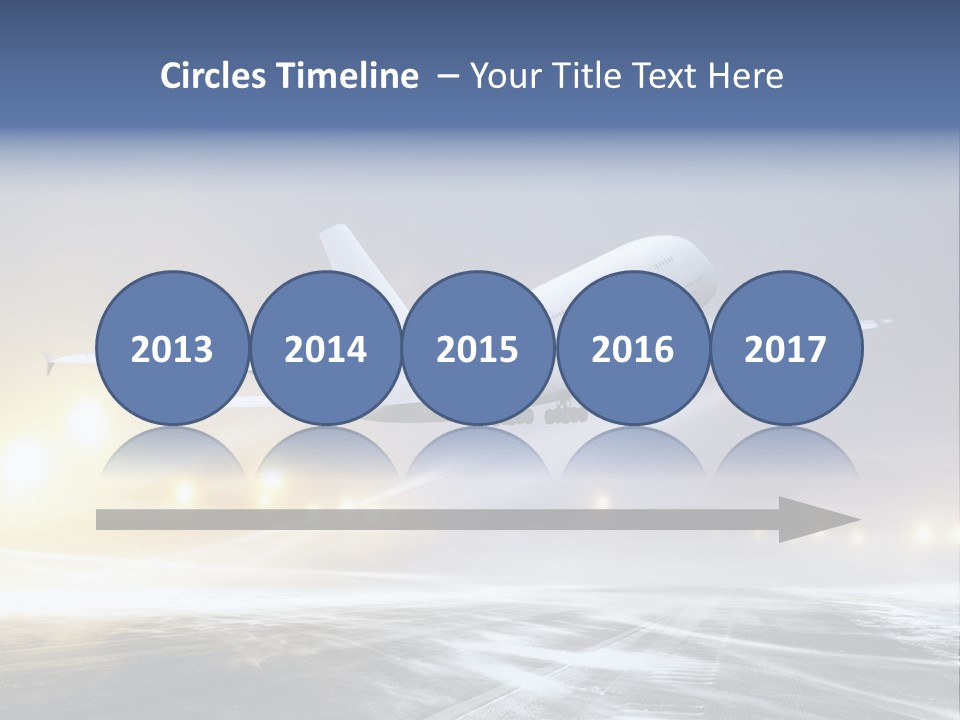 Circles Timeline – Your Title Text Here

2013

2014

2015

2016

2017